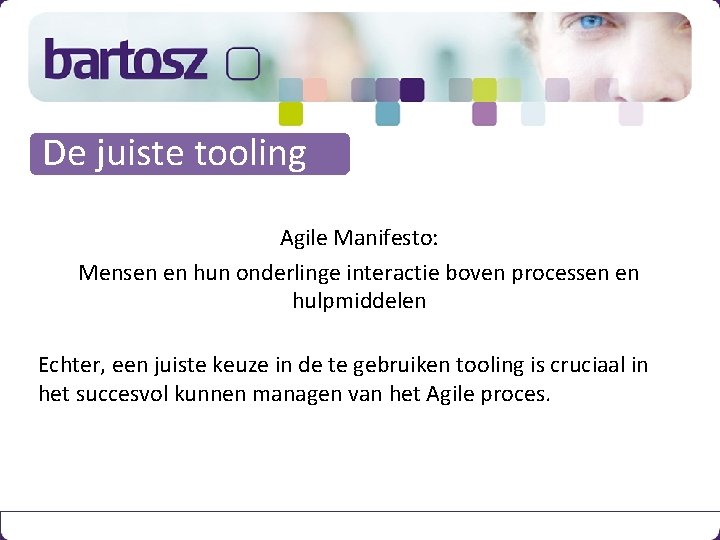 bartosz

De juiste tooling

Agile Manifesto:

Mensen en hun onderlinge interactie boven processen en hulpmiddelen

Echter, een juiste keuze in de te gebruiken tooling is cruciaal in het succesvol kunnen managen van het Agile proces.